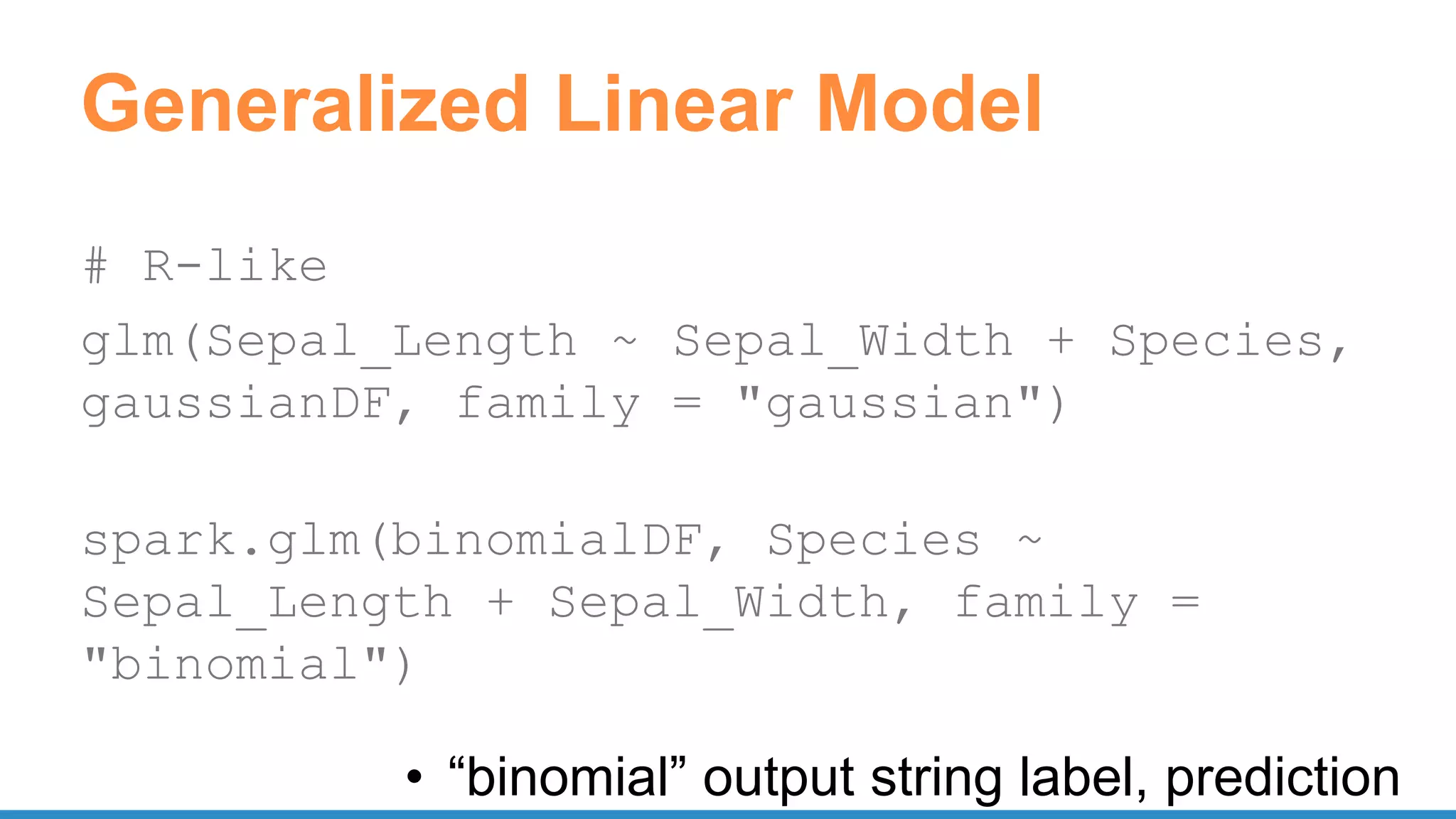 Generalized Linear Model

# R-like

glm(Sepal_Length ~ Sepal_Width + Species, gaussianDF, family = "gaussian")

spark.glm(binomialDF, Species ~ Sepal_Length + Sepal_Width, family = "binomial")

• “binomial” output string label, prediction